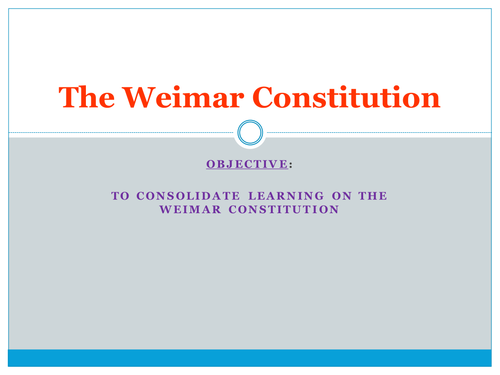 The Weimar Constitution

OBJECTIVE:

TO CONSOLIDATE LEARNING ON THE WEIMAR CONSTITUTION